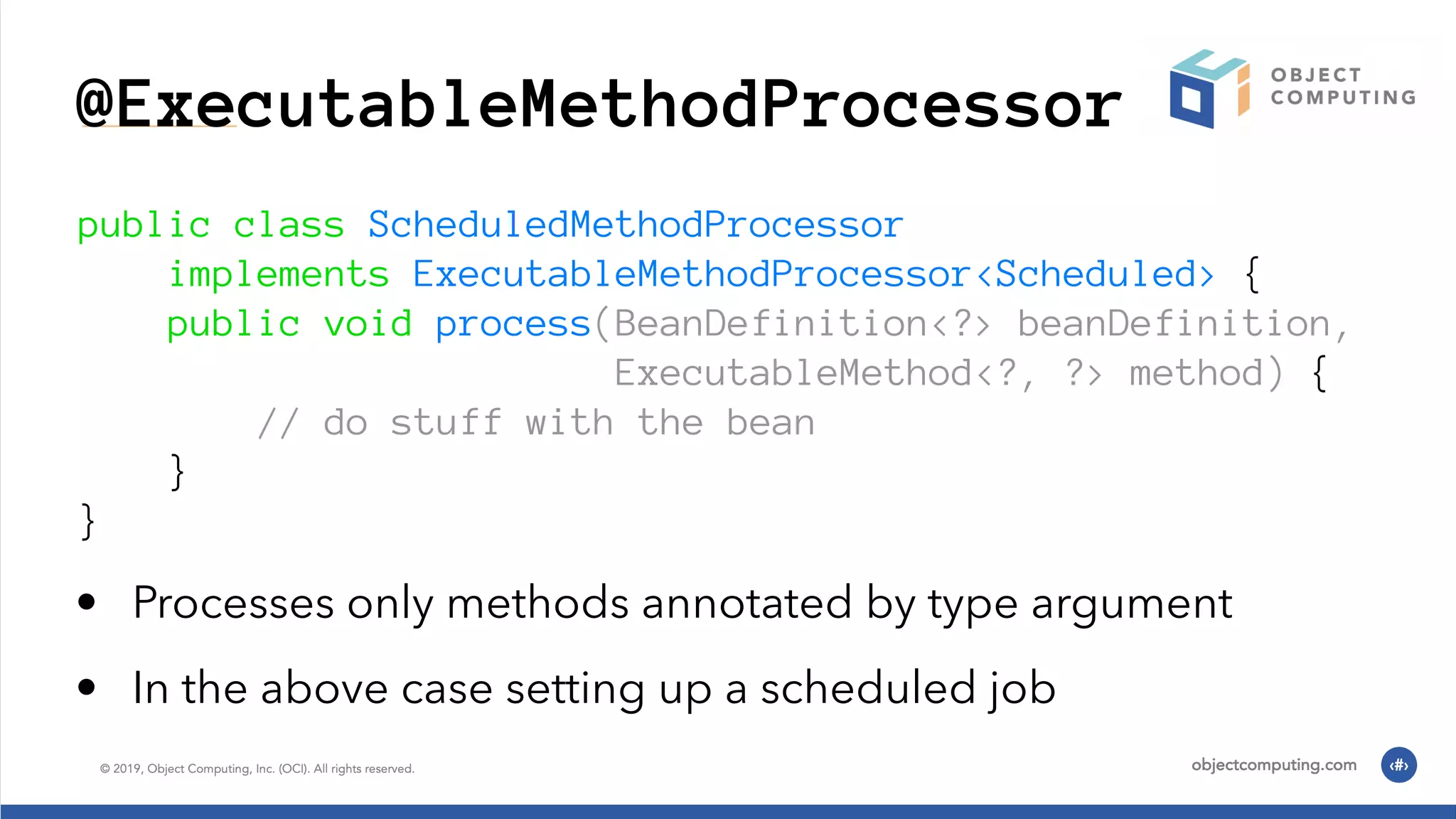 @ExecutableMethodProcessor

OBJECT COMPUTING

public class ScheduledMethodProcessor
    implements ExecutableMethodProcessor<Scheduled> {
    public void process(BeanDefinition<?> beanDefinition,
                        ExecutableMethod<?, ?> method) {
        // do stuff with the bean
    }
}

• Processes only methods annotated by type argument

• In the above case setting up a scheduled job

© 2019, Object Computing, Inc. (OCI). All rights reserved.

objectcomputing.com

‹#›